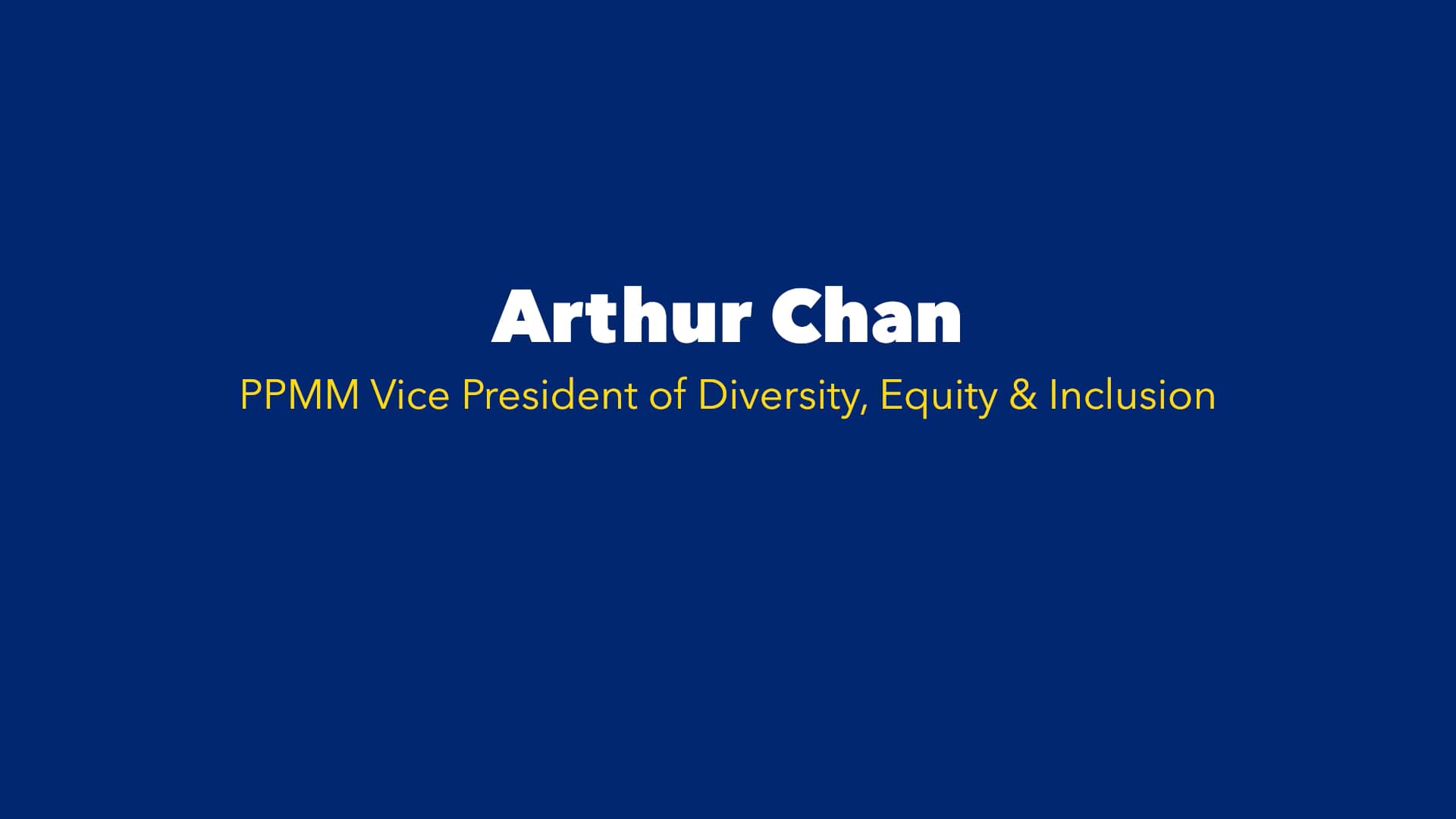 Arthur Chan

PPMM Vice President of Diversity, Equity & Inclusion